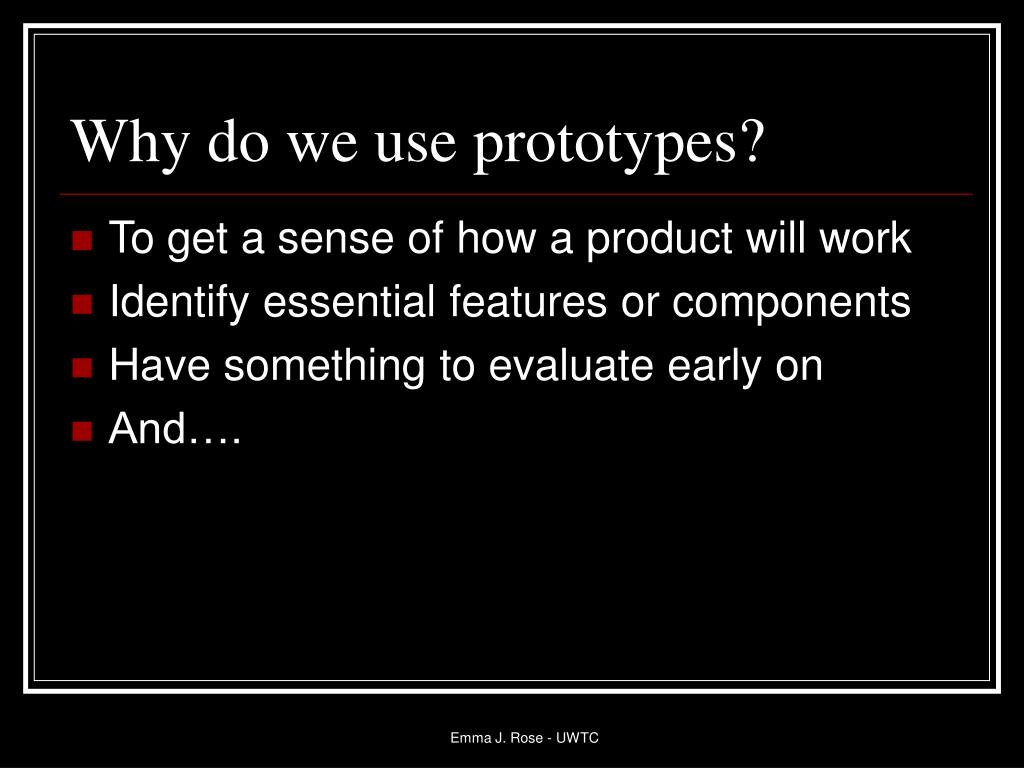 Why do we use prototypes?

- To get a sense of how a product will work
- Identify essential features or components
- Have something to evaluate early on
- And….

Emma J. Rose - UWTC